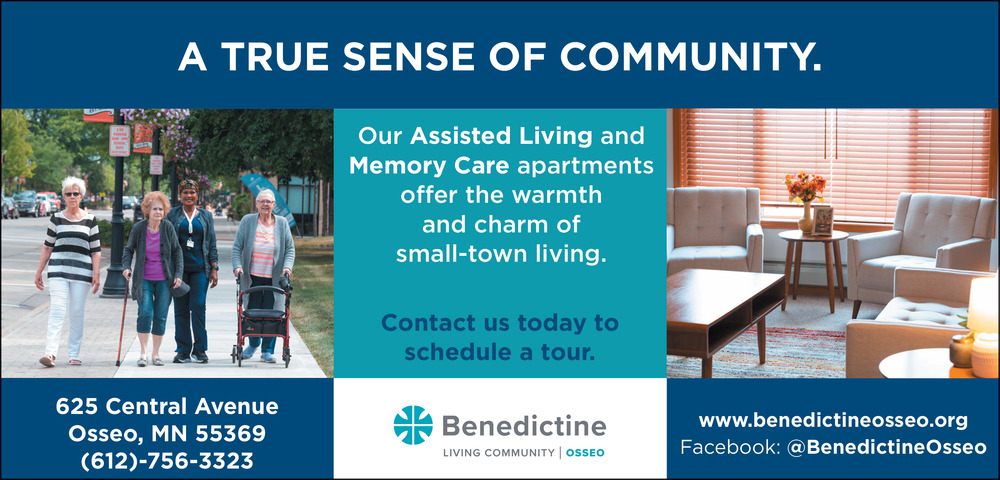 A TRUE SENSE OF COMMUNITY.

Our Assisted Living and Memory Care apartments offer the warmth and charm of small-town living.

Contact us today to schedule a tour.

625 Central Avenue
Osseo, MN 55369
(612)-756-3323

Benedictine
LIVING COMMUNITY | OSSEO

www.benedictineosseo.org
Facebook: @BenedictineOsseo